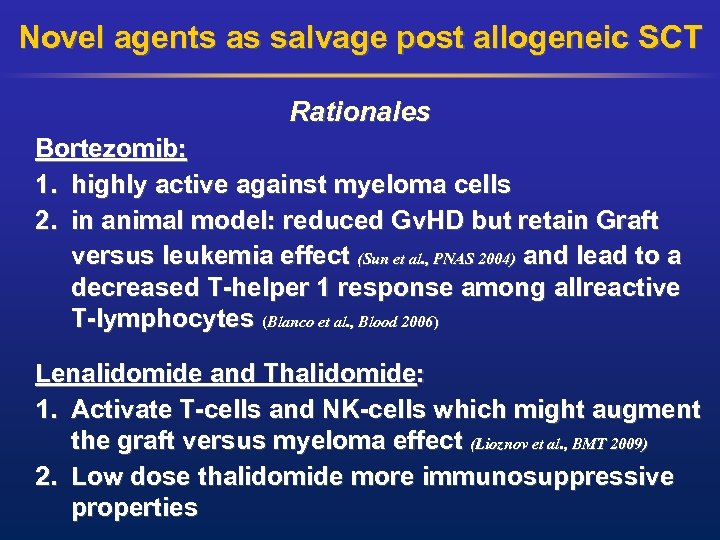 Novel agents as salvage post allogeneic SCT

Rationales

Bortezomib:

1. highly active against myeloma cells
2. in animal model: reduced GvHD but retain Graft versus leukemia effect (Sun et al., PNAS 2004) and lead to a decreased T-helper 1 response among allreactive T-lymphocytes (Blanco et al., Blood 2006)

Lenalidomide and Thalidomide:

1. Activate T-cells and NK-cells which might augment the graft versus myeloma effect (Lioznov et al., BMT 2009)
2. Low dose thalidomide more immunosuppressive properties